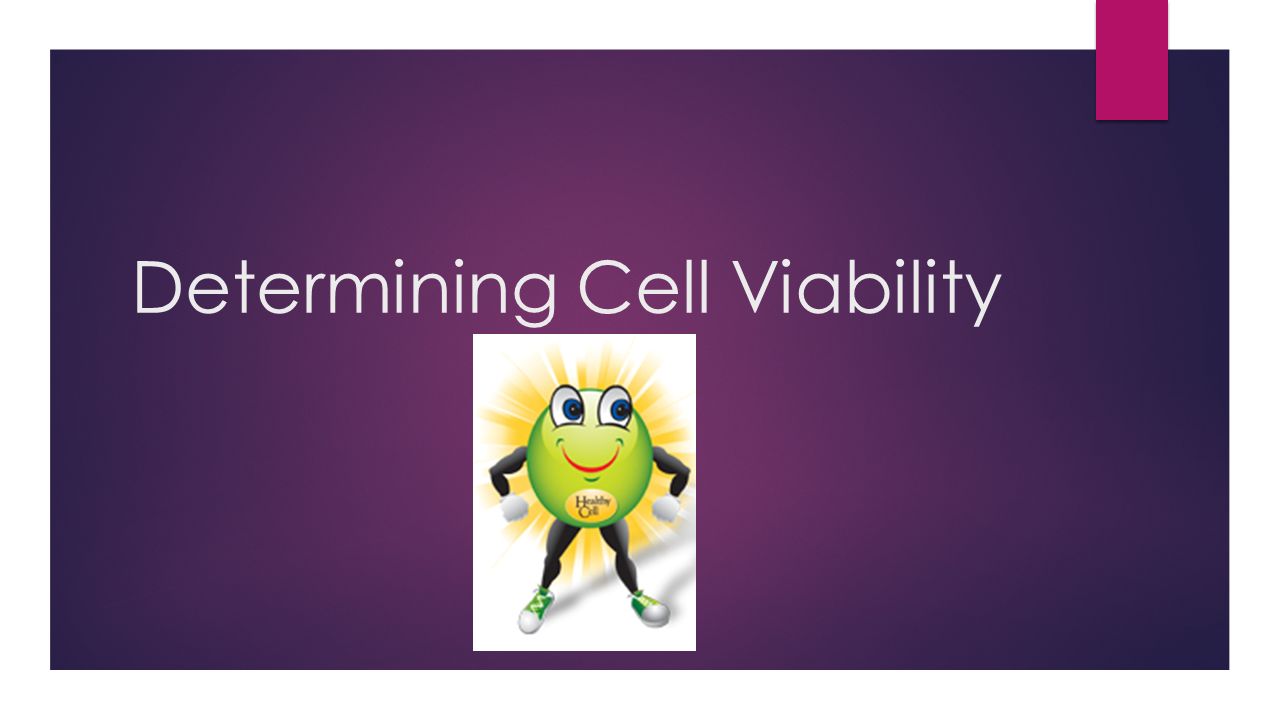 Determining Cell Viability

Healthy Cell